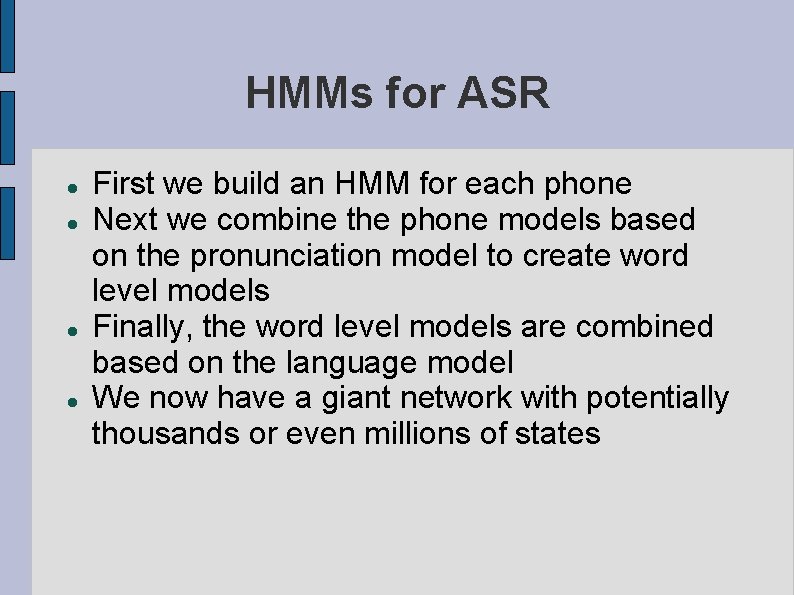 HMMs for ASR

- First we build an HMM for each phone
- Next we combine the phone models based on the pronunciation model to create word level models
- Finally, the word level models are combined based on the language model
- We now have a giant network with potentially thousands or even millions of states